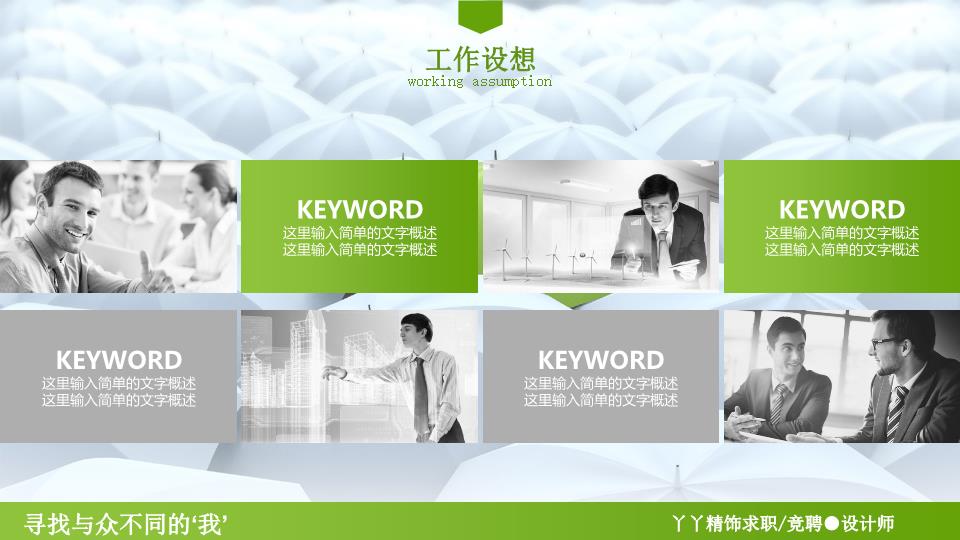 工作设想
working assumption

KEYWORD
这里输入简单的文字概述
这里输入简单的文字概述

KEYWORD
这里输入简单的文字概述
这里输入简单的文字概述

KEYWORD
这里输入简单的文字概述
这里输入简单的文字概述

KEYWORD
这里输入简单的文字概述
这里输入简单的文字概述

寻找与众不同的‘我’

丫丫精饰求职/竞聘●设计师